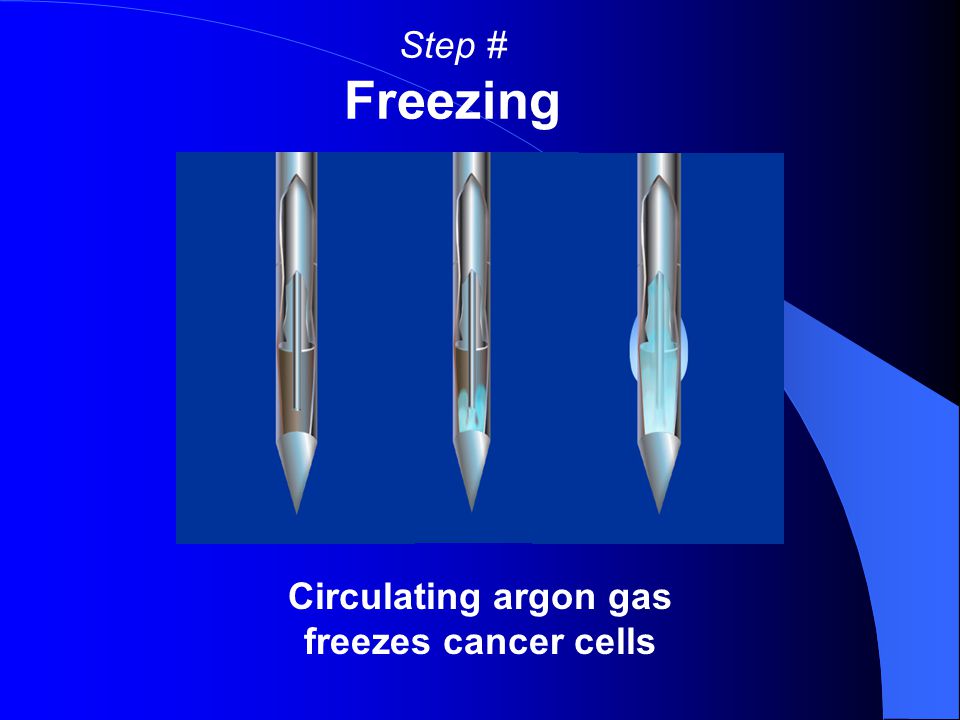 Step #
Freezing

Circulating argon gas freezes cancer cells